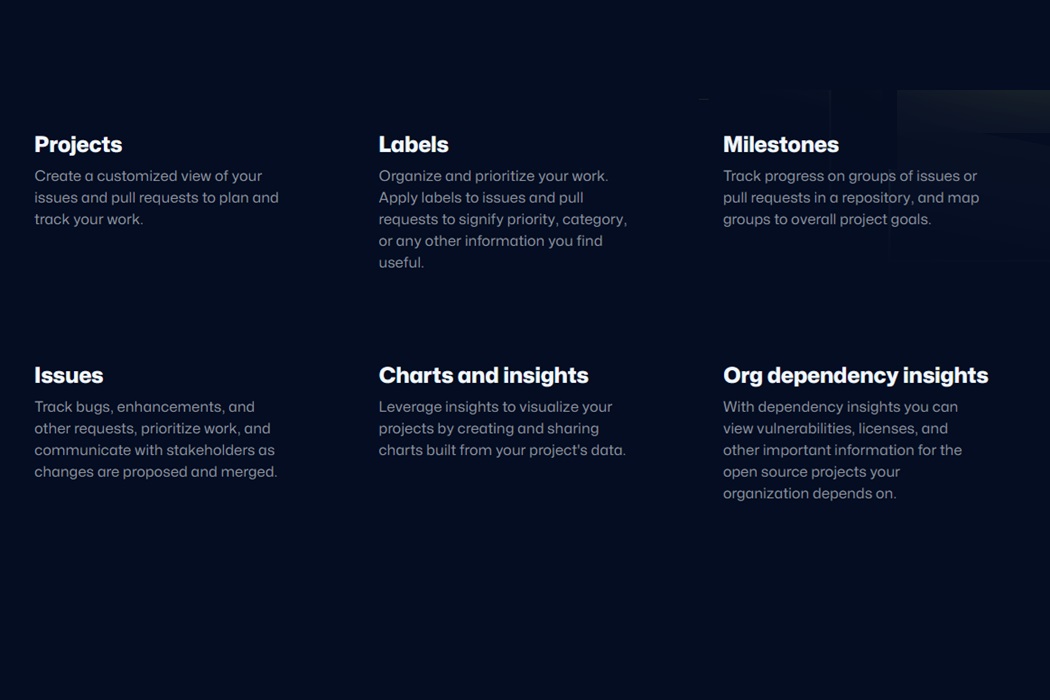 Projects
Create a customized view of your issues and pull requests to plan and track your work.

Labels
Organize and prioritize your work. Apply labels to issues and pull requests to signify priority, category, or any other information you find useful.

Milestones
Track progress on groups of issues or pull requests in a repository, and map groups to overall project goals.

Issues
Track bugs, enhancements, and other requests, prioritize work, and communicate with stakeholders as changes are proposed and merged.

Charts and insights
Leverage insights to visualize your projects by creating and sharing charts built from your project's data.

Org dependency insights
With dependency insights you can view vulnerabilities, licenses, and other important information for the open source projects your organization depends on.